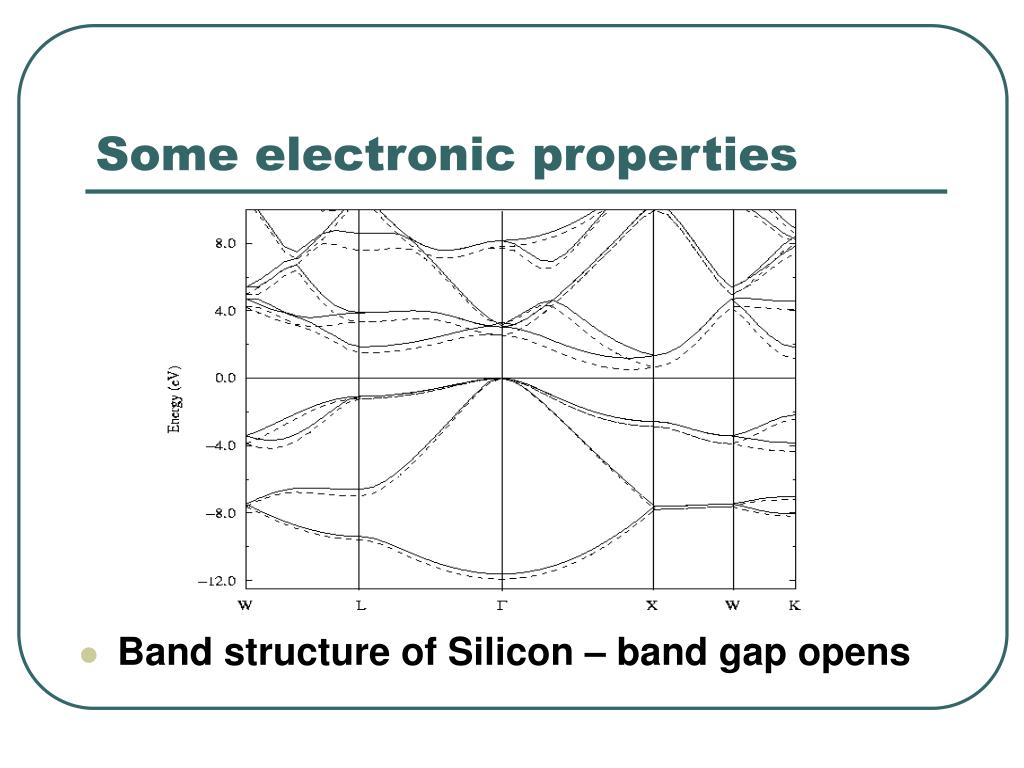 Some electronic properties

8.0
4.0
0.0
−4.0
−8.0
−12.0
Energy (eV)
W L Γ X W K

Band structure of Silicon – band gap opens